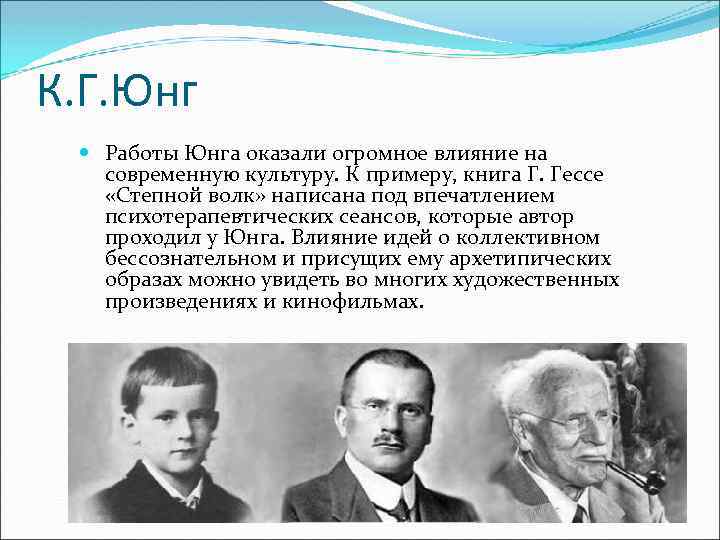 К.Г.Юнг

Работы Юнга оказали огромное влияние на современную культуру. К примеру, книга Г. Гессе «Степной волк» написана под впечатлением психотерапевтических сеансов, которые автор проходил у Юнга. Влияние идей о коллективном бессознательном и присущих ему архетипических образах можно увидеть во многих художественных произведениях и кинофильмах.